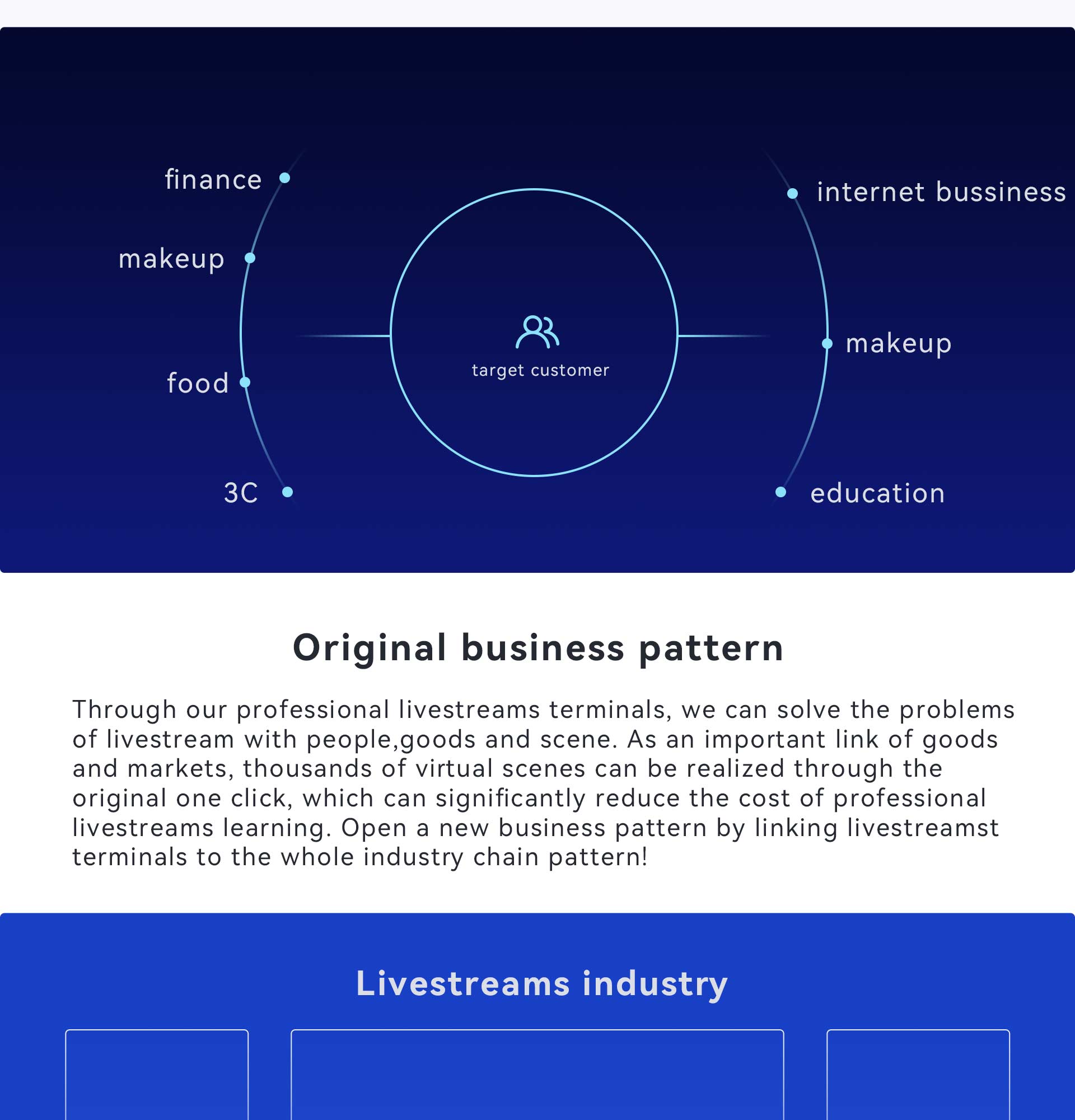 finance
makeup
food
3C

target customer

internet bussiness
makeup
education

Original business pattern

Through our professional livestreams terminals, we can solve the problems of livestream with people,goods and scene. As an important link of goods and markets, thousands of virtual scenes can be realized through the original one click, which can significantly reduce the cost of professional livestreams learning. Open a new business pattern by linking livestreamst terminals to the whole industry chain pattern!

Livestreams industry